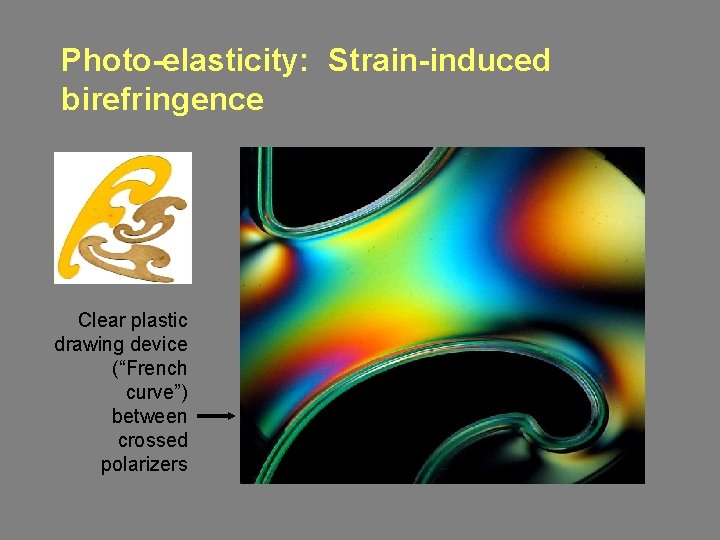 Photo-elasticity: Strain-induced birefringence

Clear plastic drawing device (“French curve”) between crossed polarizers